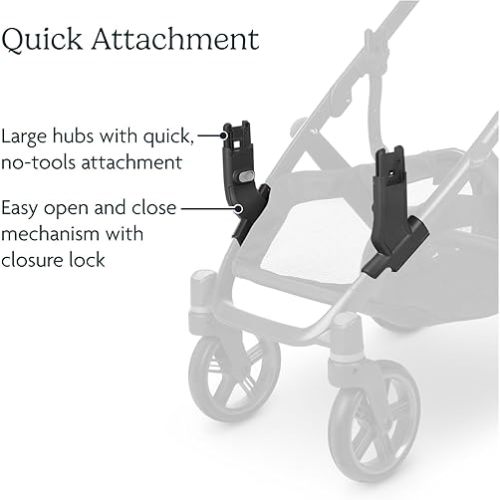 Quick Attachment

Large hubs with quick, no-tools attachment

Easy open and close mechanism with closure lock